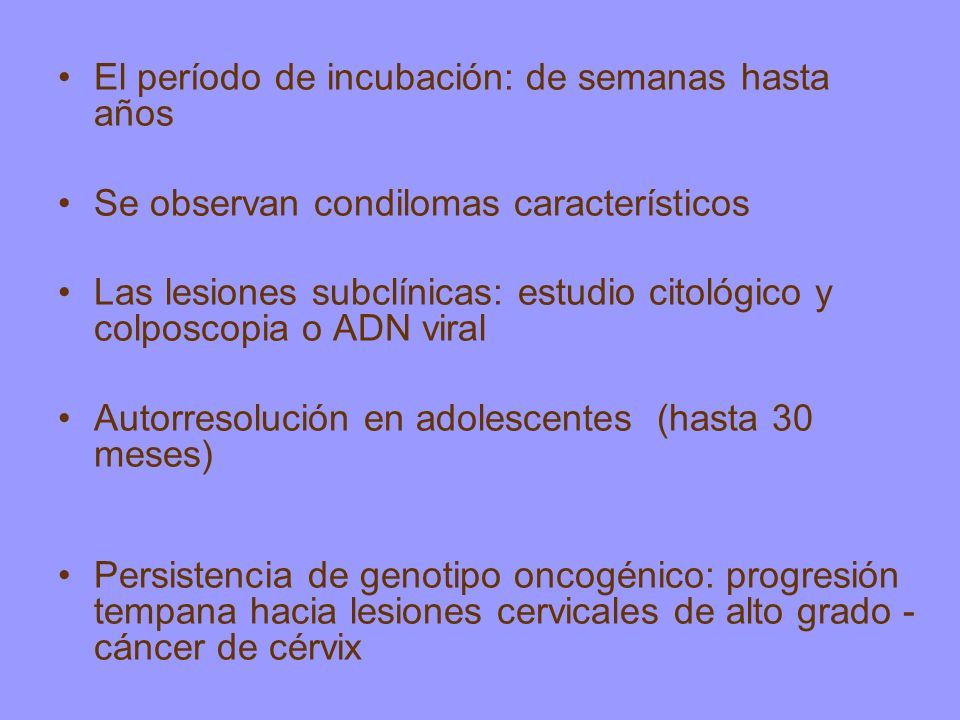 • El período de incubación: de semanas hasta años

• Se observan condilomas característicos

• Las lesiones subclínicas: estudio citológico y colposcopia o ADN viral

• Autorresolución en adolescentes (hasta 30 meses)

• Persistencia de genotipo oncogénico: progresión tempana hacia lesiones cervicales de alto grado - cáncer de cérvix